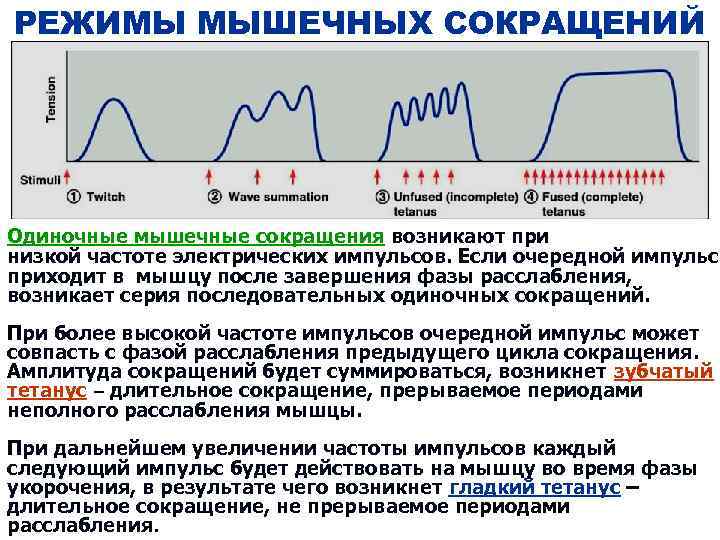 РЕЖИМЫ МЫШЕЧНЫХ СОКРАЩЕНИЙ

Tension

Stimuli

① Twitch ② Wave summation ③ Unfused (incomplete) tetanus ④ Fused (complete) tetanus

Одиночные мышечные сокращения возникают при низкой частоте электрических импульсов. Если очередной импульс приходит в мышцу после завершения фазы расслабления, возникает серия последовательных одиночных сокращений.

При более высокой частоте импульсов очередной импульс может совпасть с фазой расслабления предыдущего цикла сокращения. Амплитуда сокращений будет суммироваться, возникнет зубчатый тетанус – длительное сокращение, прерываемое периодами неполного расслабления мышцы.

При дальнейшем увеличении частоты импульсов каждый следующий импульс будет действовать на мышцу во время фазы укорочения, в результате чего возникнет гладкий тетанус – длительное сокращение, не прерываемое периодами расслабления.